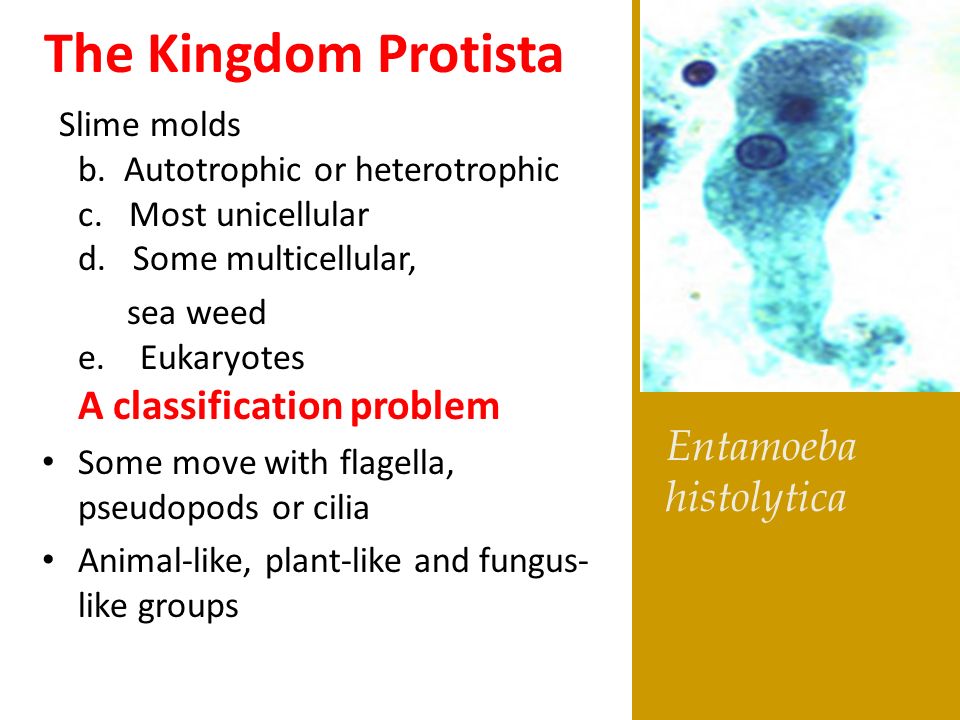 The Kingdom Protista

Slime molds
b. Autotrophic or heterotrophic
c. Most unicellular
d. Some multicellular,
sea weed
e. Eukaryotes

A classification problem

• Some move with flagella, pseudopods or cilia
• Animal-like, plant-like and fungus-like groups

Entamoeba histolytica